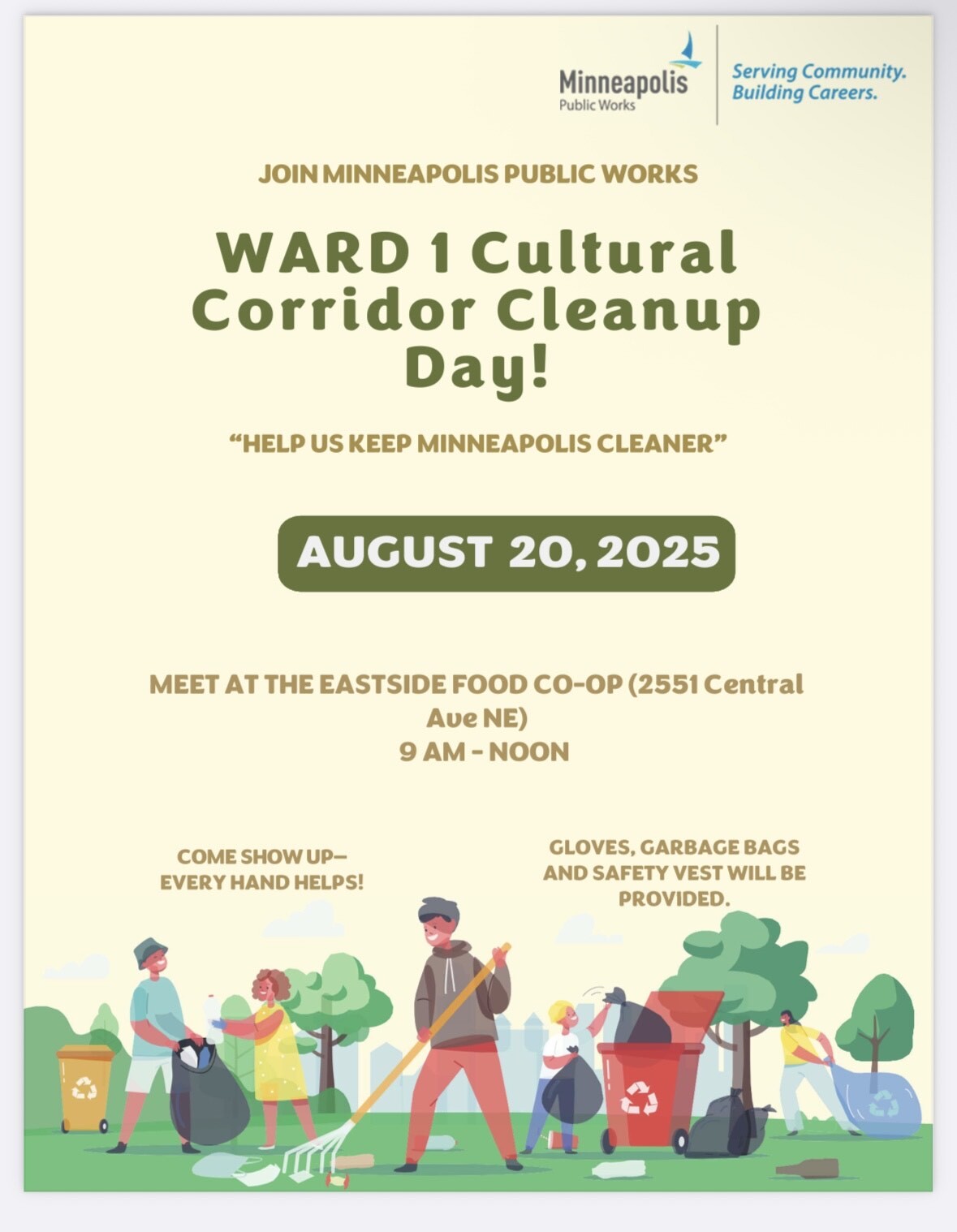 Minneapolis
Public Works

Serving Community.
Building Careers.

JOIN MINNEAPOLIS PUBLIC WORKS

WARD 1 Cultural Corridor Cleanup Day!

"HELP US KEEP MINNEAPOLIS CLEANER"

AUGUST 20, 2025

MEET AT THE EASTSIDE FOOD CO-OP (2551 Central Ave NE)
9 AM - NOON

COME SHOW UP—
EVERY HAND HELPS!

GLOVES, GARBAGE BAGS AND SAFETY VEST WILL BE PROVIDED.